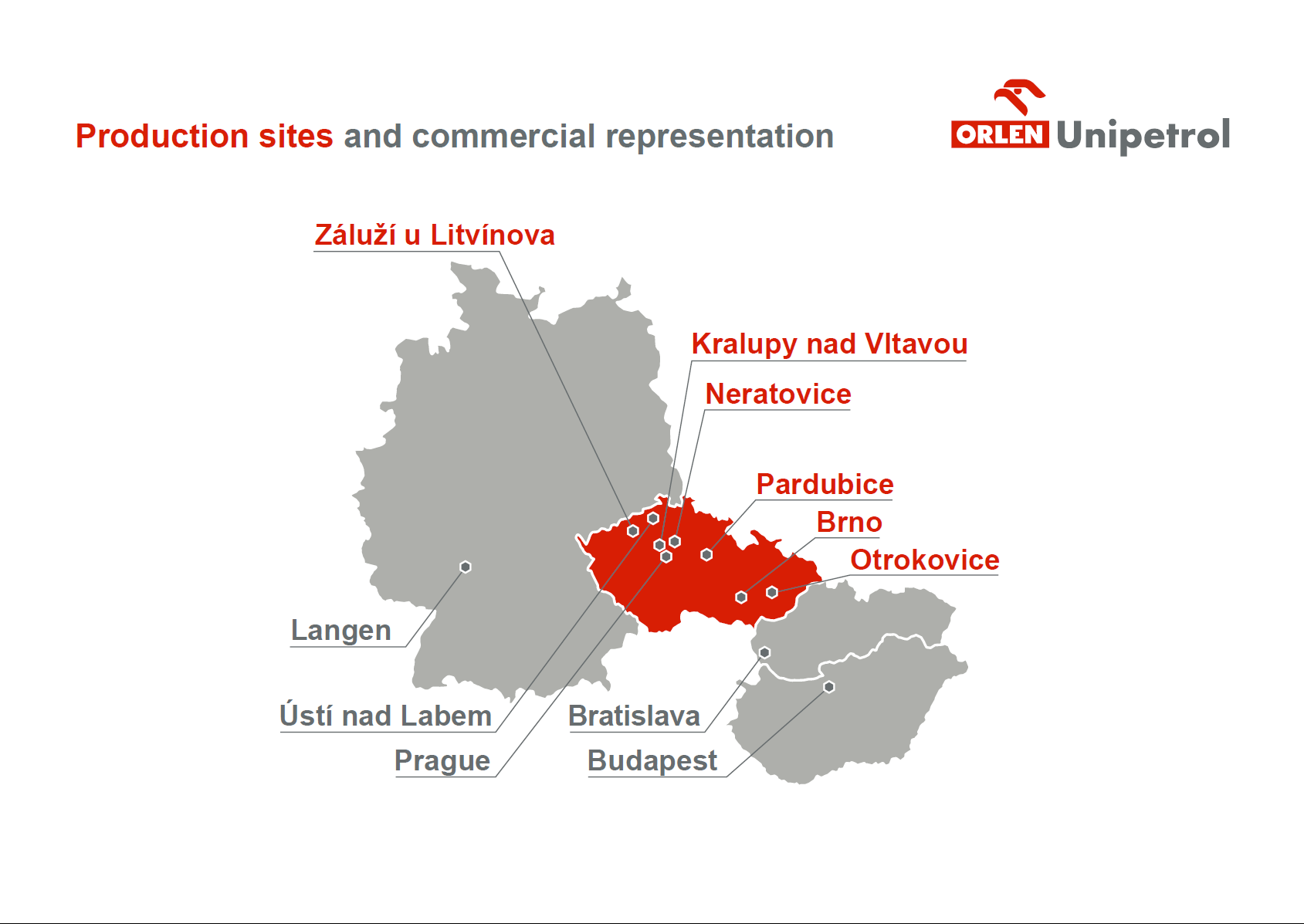 Production sites and commercial representation

ORLEN Unipetrol

Záluží u Litvínova

Kralupy nad Vltavou

Neratovice

Pardubice

Brno

Otrokovice

Langen

Ústí nad Labem

Prague

Bratislava

Budapest